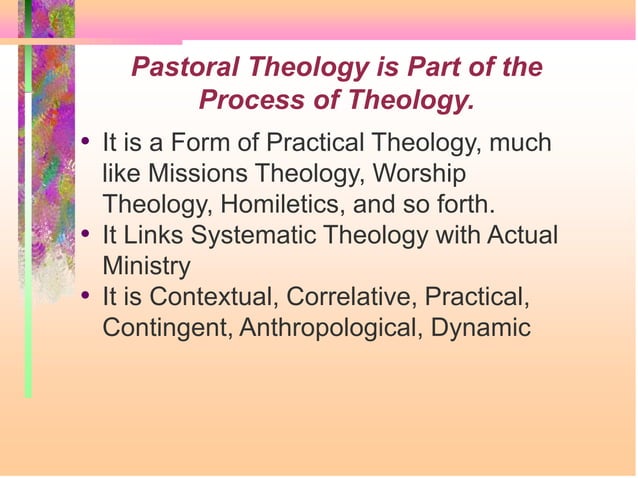 Pastoral Theology is Part of the Process of Theology.

• It is a Form of Practical Theology, much like Missions Theology, Worship Theology, Homiletics, and so forth.
• It Links Systematic Theology with Actual Ministry
• It is Contextual, Correlative, Practical, Contingent, Anthropological, Dynamic